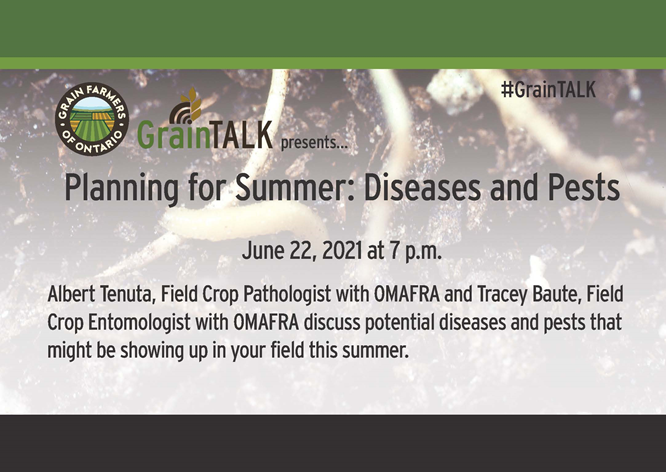 #GrainTALK

GRAIN FARMERS OF ONTARIO

GrainTALK presents...

Planning for Summer: Diseases and Pests

June 22, 2021 at 7 p.m.

Albert Tenuta, Field Crop Pathologist with OMAFRA and Tracey Baute, Field Crop Entomologist with OMAFRA discuss potential diseases and pests that might be showing up in your field this summer.